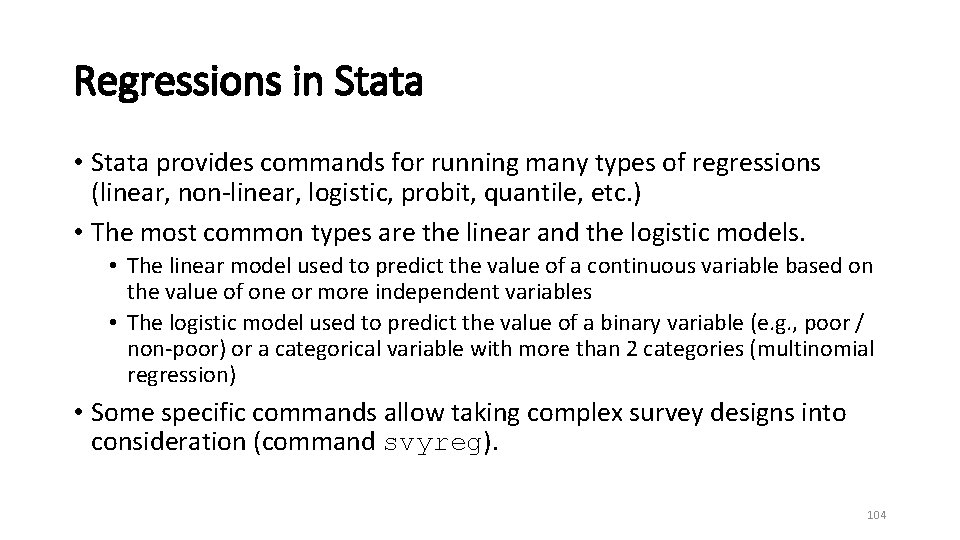 Regressions in Stata

• Stata provides commands for running many types of regressions (linear, non-linear, logistic, probit, quantile, etc.)

• The most common types are the linear and the logistic models.

• The linear model used to predict the value of a continuous variable based on the value of one or more independent variables

• The logistic model used to predict the value of a binary variable (e.g., poor / non-poor) or a categorical variable with more than 2 categories (multinomial regression)

• Some specific commands allow taking complex survey designs into consideration (command svyreg).

104